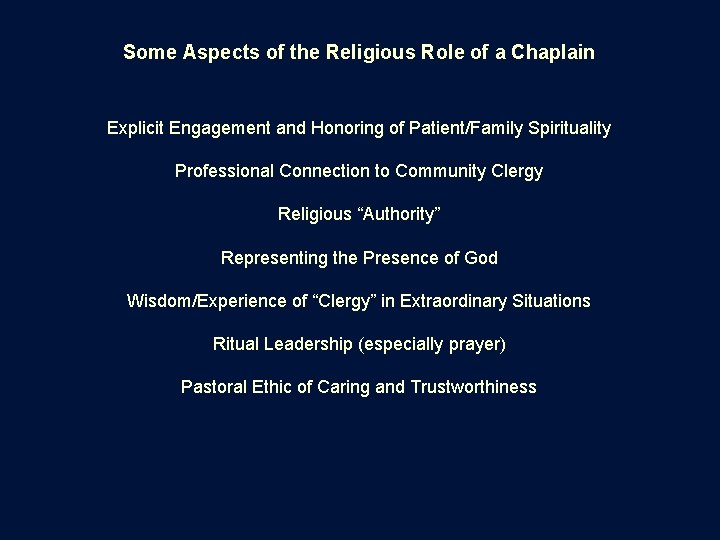 Some Aspects of the Religious Role of a Chaplain

Explicit Engagement and Honoring of Patient/Family Spirituality

Professional Connection to Community Clergy

Religious “Authority”

Representing the Presence of God

Wisdom/Experience of “Clergy” in Extraordinary Situations

Ritual Leadership (especially prayer)

Pastoral Ethic of Caring and Trustworthiness